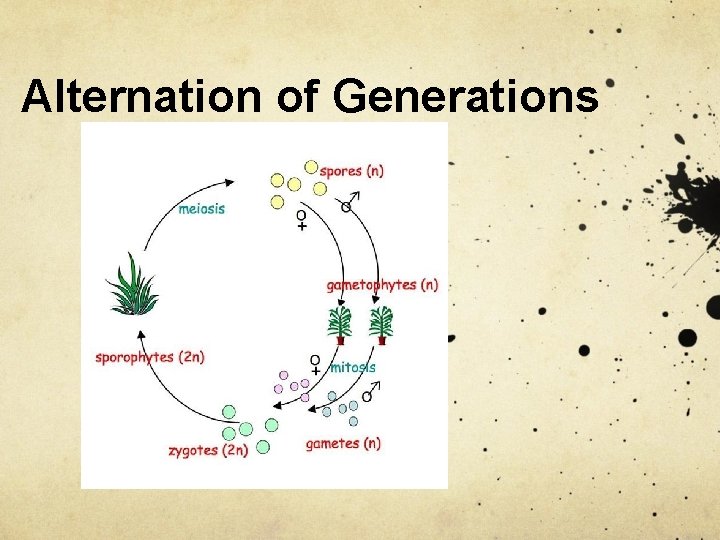 Alternation of Generations

spores (n)

meiosis

♀

♂

gametophytes (n)

sporophytes (2n)

♀

mitosis

♂

zygotes (2n)

gametes (n)